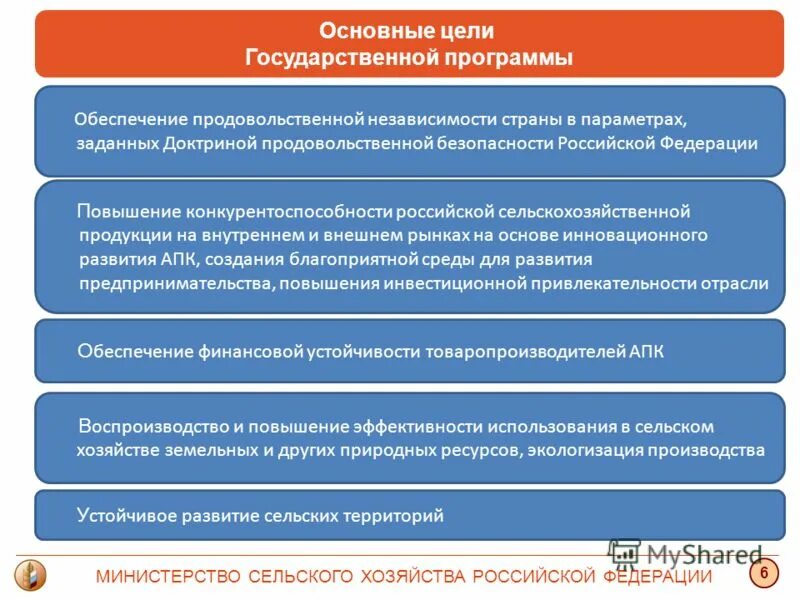 Основные цели
Государственной программы

Обеспечение продовольственной независимости страны в параметрах, заданных Доктриной продовольственной безопасности Российской Федерации

Повышение конкурентоспособности российской сельскохозяйственной продукции на внутреннем и внешнем рынках на основе инновационного развития АПК, создания благоприятной среды для развития предпринимательства, повышения инвестиционной привлекательности отрасли

Обеспечение финансовой устойчивости товаропроизводителей АПК

Воспроизводство и повышение эффективности использования в сельском хозяйстве земельных и других природных ресурсов, экологизация производства

Устойчивое развитие сельских территорий

MyShared

МИНИСТЕРСТВО СЕЛЬСКОГО ХОЗЯЙСТВА РОССИЙСКОЙ ФЕДЕРАЦИИ

6